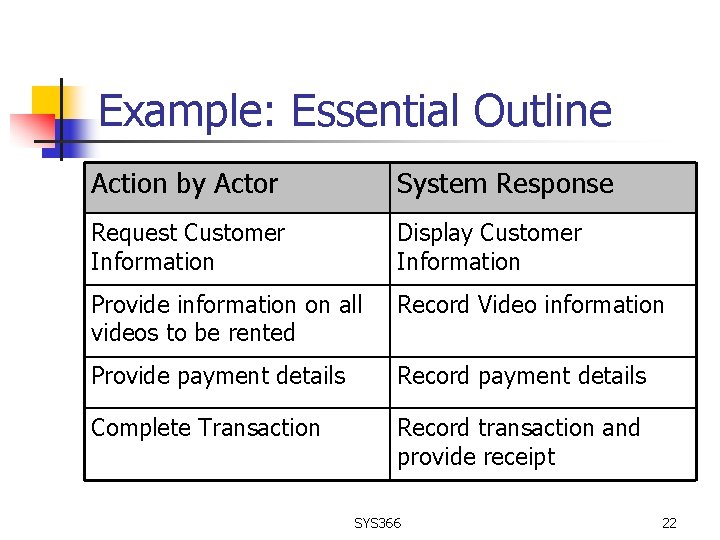 Example: Essential Outline

| Action by Actor | System Response |
|---|---|
| Request Customer Information | Display Customer Information |
| Provide information on all videos to be rented | Record Video information |
| Provide payment details | Record payment details |
| Complete Transaction | Record transaction and provide receipt |

SYS366

22